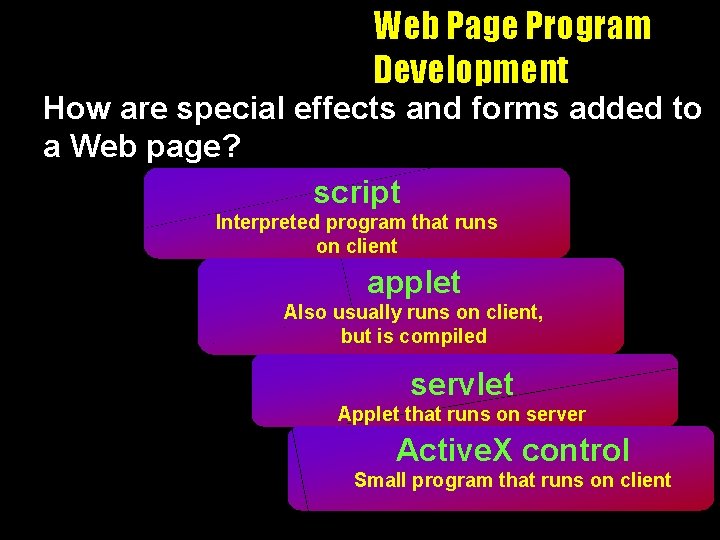 Web Page Program Development

How are special effects and forms added to a Web page?

script
Interpreted program that runs on client

applet
Also usually runs on client, but is compiled

servlet
Applet that runs on server

ActiveX control
Small program that runs on client